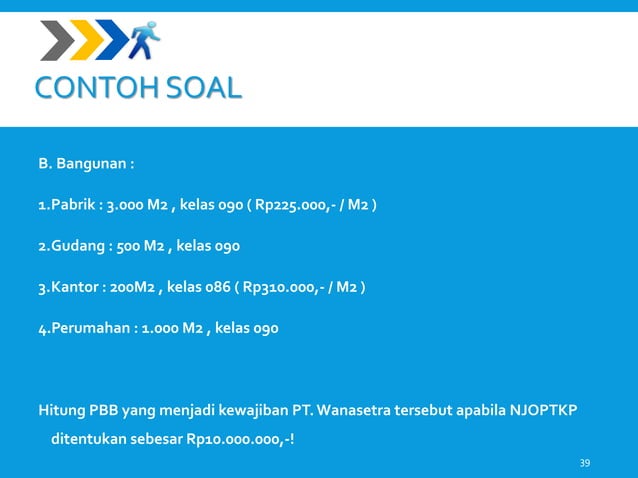 CONTOH SOAL

B. Bangunan :

1.Pabrik : 3.000 M2 , kelas 090 ( Rp225.000,- / M2 )

2.Gudang : 500 M2 , kelas 090

3.Kantor : 200M2 , kelas 086 ( Rp310.000,- / M2 )

4.Perumahan : 1.000 M2 , kelas 090

Hitung PBB yang menjadi kewajiban PT. Wanasetra tersebut apabila NJOPTKP ditentukan sebesar Rp10.000.000,-!

39